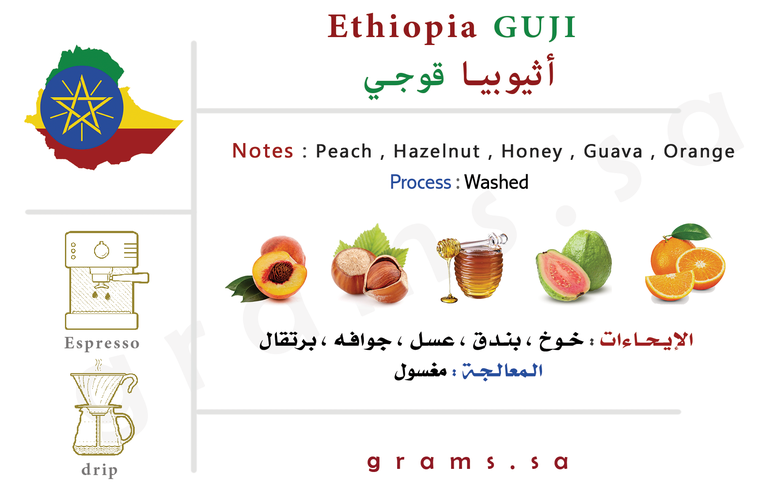 Ethiopia GUJI
أثيوبيا قوجي

Notes : Peach , Hazelnut , Honey , Guava , Orange
Process : Washed

الإيحاءات : خوخ ، بندق ، عسل ، جوافه ، برتقال
المعالجة : مغسول

Espresso
drip

grams.sa

grams.sa